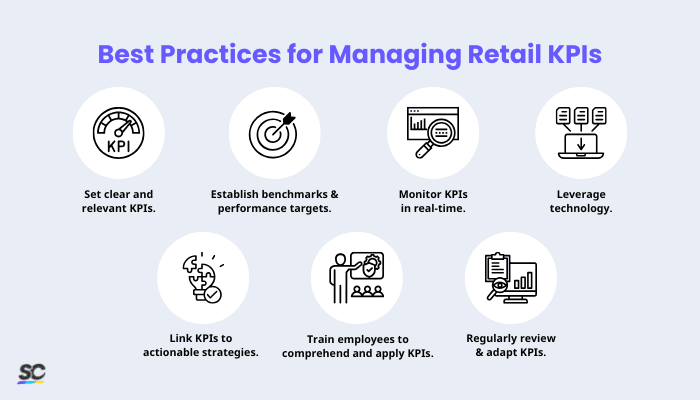 Best Practices for Managing Retail KPIs

KPI

Set clear and relevant KPIs.

Establish benchmarks & performance targets.

Monitor KPIs in real-time.

Leverage technology.

Link KPIs to actionable strategies.

Train employees to comprehend and apply KPIs.

Regularly review & adapt KPIs.

SC